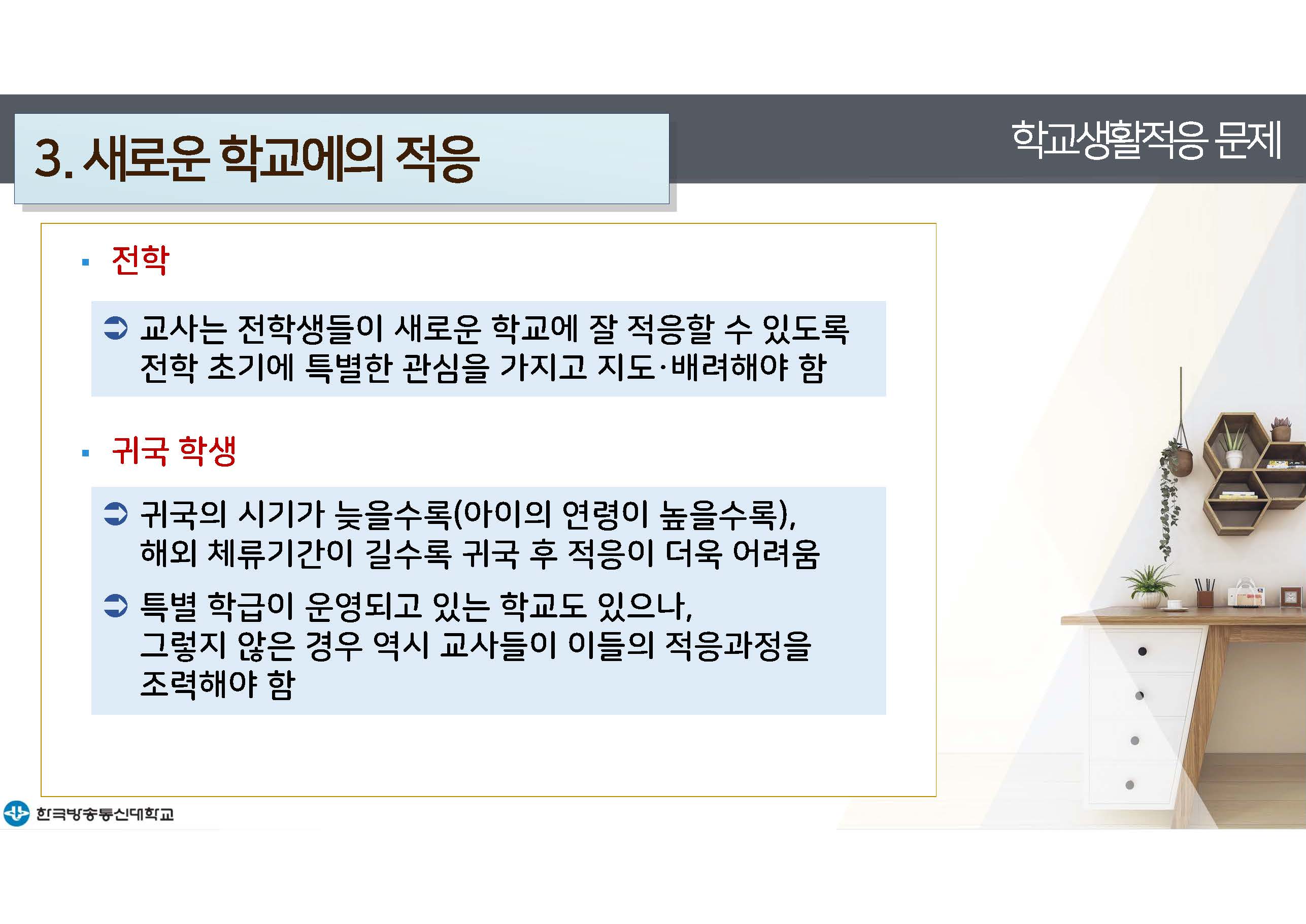 3. 새로운 학교에의 적응

학교생활적응 문제

▪ 전학

➲ 교사는 전학생들이 새로운 학교에 잘 적응할 수 있도록 전학 초기에 특별한 관심을 가지고 지도·배려해야 함

▪ 귀국 학생

➲ 귀국의 시기가 늦을수록(아이의 연령이 높을수록), 해외 체류기간이 길수록 귀국 후 적응이 더욱 어려움

➲ 특별 학급이 운영되고 있는 학교도 있으나, 그렇지 않은 경우 역시 교사들이 이들의 적응과정을 조력해야 함

한국방송통신대학교